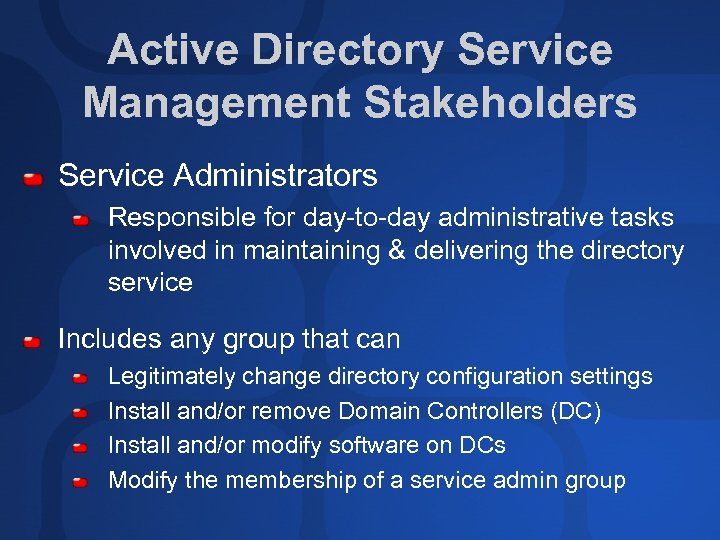 Active Directory Service Management Stakeholders

Service Administrators

Responsible for day-to-day administrative tasks involved in maintaining & delivering the directory service

Includes any group that can

Legitimately change directory configuration settings

Install and/or remove Domain Controllers (DC)

Install and/or modify software on DCs

Modify the membership of a service admin group